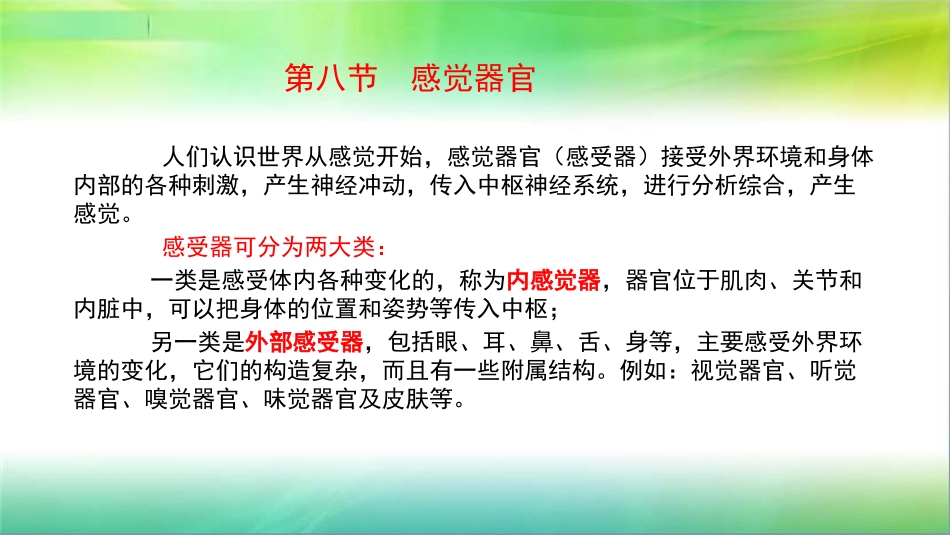 第八节　感觉器官

人们认识世界从感觉开始，感觉器官（感受器）接受外界环境和身体内部的各种刺激，产生神经冲动，传入中枢神经系统，进行分析综合，产生感觉。

感受器可分为两大类：

一类是感受体内各种变化的，称为内感觉器，器官位于肌肉、关节和内脏中，可以把身体的位置和姿势等传入中枢；

另一类是外部感受器，包括眼、耳、鼻、舌、身等，主要感受外界环境的变化，它们的构造复杂，而且有一些附属结构。例如：视觉器官、听觉器官、嗅觉器官、味觉器官及皮肤等。